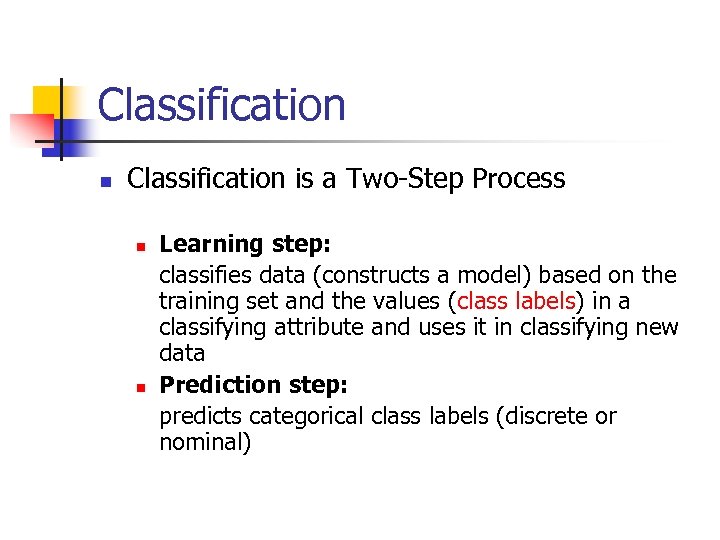 Classification

Classification is a Two-Step Process

Learning step:
classifies data (constructs a model) based on the training set and the values (class labels) in a classifying attribute and uses it in classifying new data

Prediction step:
predicts categorical class labels (discrete or nominal)